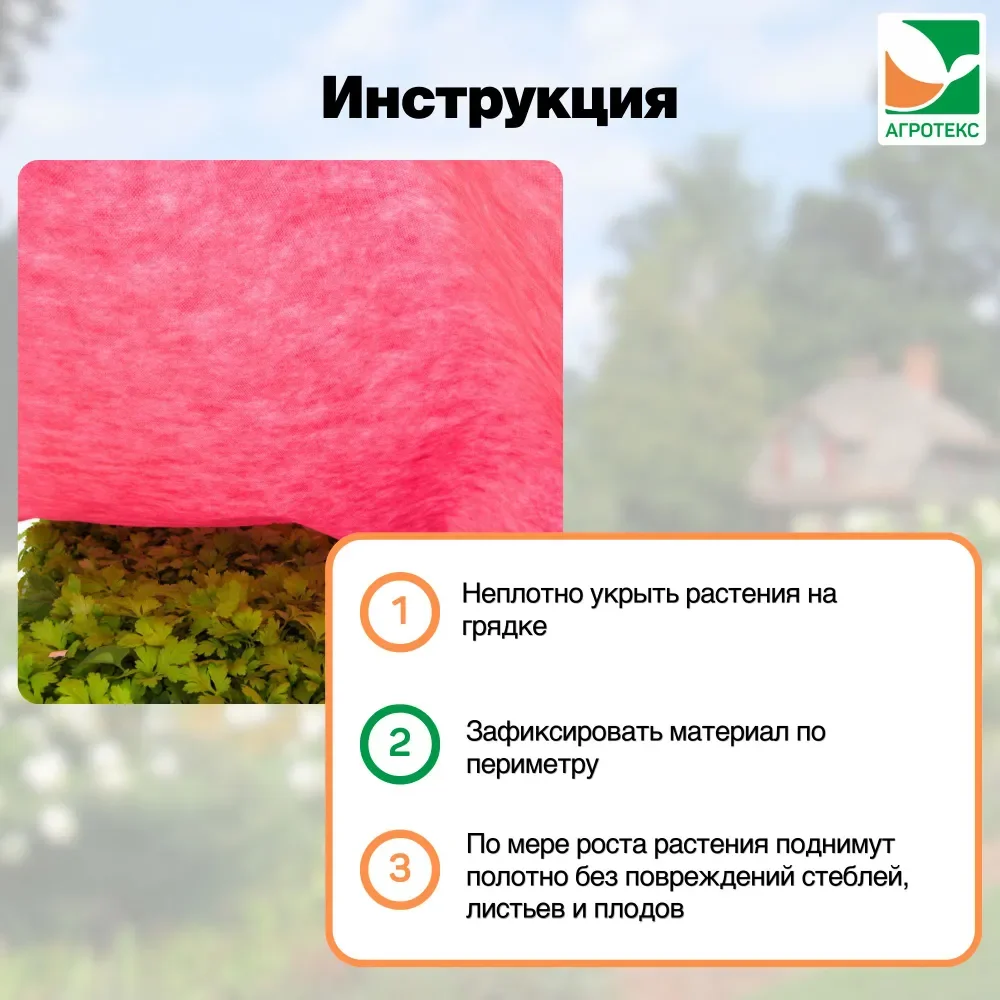 Инструкция

АГРОТЕКС

1 Неплотно укрыть растения на грядке

2 Зафиксировать материал по периметру

3 По мере роста растения поднимут полотно без повреждений стеблей, листьев и плодов